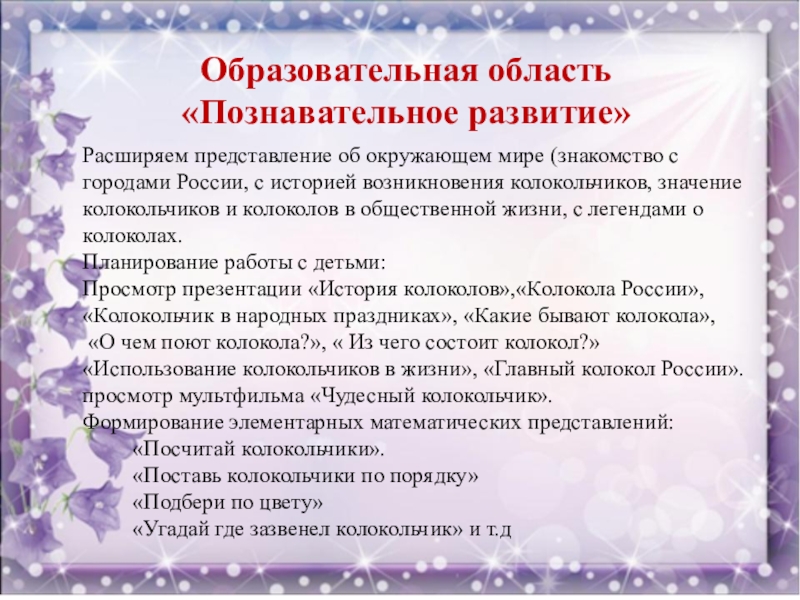 Образовательная область «Познавательное развитие»

Расширяем представление об окружающем мире (знакомство с городами России, с историей возникновения колокольчиков, значение колокольчиков и колоколов в общественной жизни, с легендами о колоколах.
Планирование работы с детьми:
Просмотр презентации «История колоколов»,«Колокола России», «Колокольчик в народных праздниках», «Какие бывают колокола», «О чем поют колокола?», « Из чего состоит колокол?» «Использование колокольчиков в жизни», «Главный колокол России».
просмотр мультфильма «Чудесный колокольчик».
Формирование элементарных математических представлений:
«Посчитай колокольчики».
«Поставь колокольчики по порядку»
«Подбери по цвету»
«Угадай где зазвенел колокольчик» и т.д